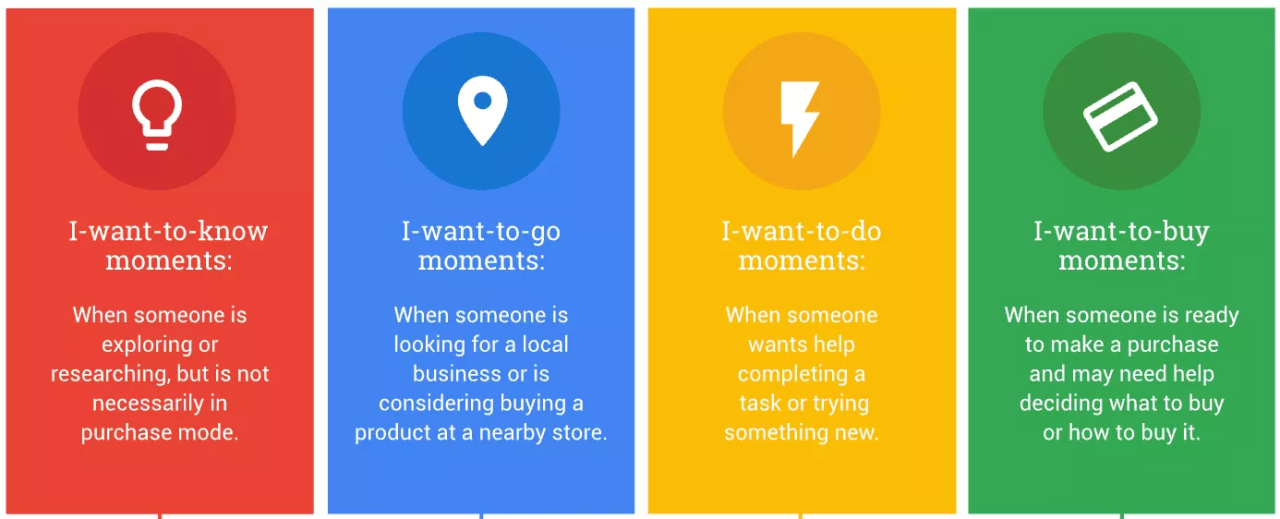 I-want-to-know moments:

When someone is exploring or researching, but is not necessarily in purchase mode.

I-want-to-go moments:

When someone is looking for a local business or is considering buying a product at a nearby store.

I-want-to-do moments:

When someone wants help completing a task or trying something new.

I-want-to-buy moments:

When someone is ready to make a purchase and may need help deciding what to buy or how to buy it.